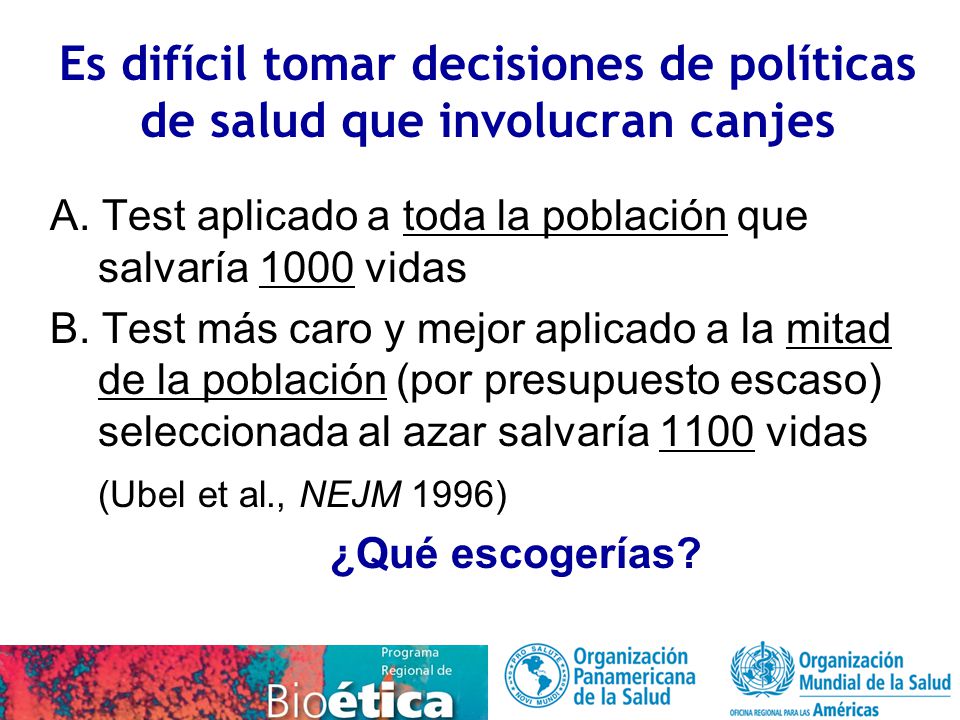 Es difícil tomar decisiones de políticas de salud que involucran canjes

A. Test aplicado a toda la población que salvaría 1000 vidas

B. Test más caro y mejor aplicado a la mitad de la población (por presupuesto escaso) seleccionada al azar salvaría 1100 vidas

(Ubel et al., NEJM 1996)

¿Qué escogerías?

Programa Regional de Bioética

PRO SALUTE NOVI MUNDI

Organización Panamericana de la Salud

Organización Mundial de la Salud
OFICINA REGIONAL PARA LAS Américas